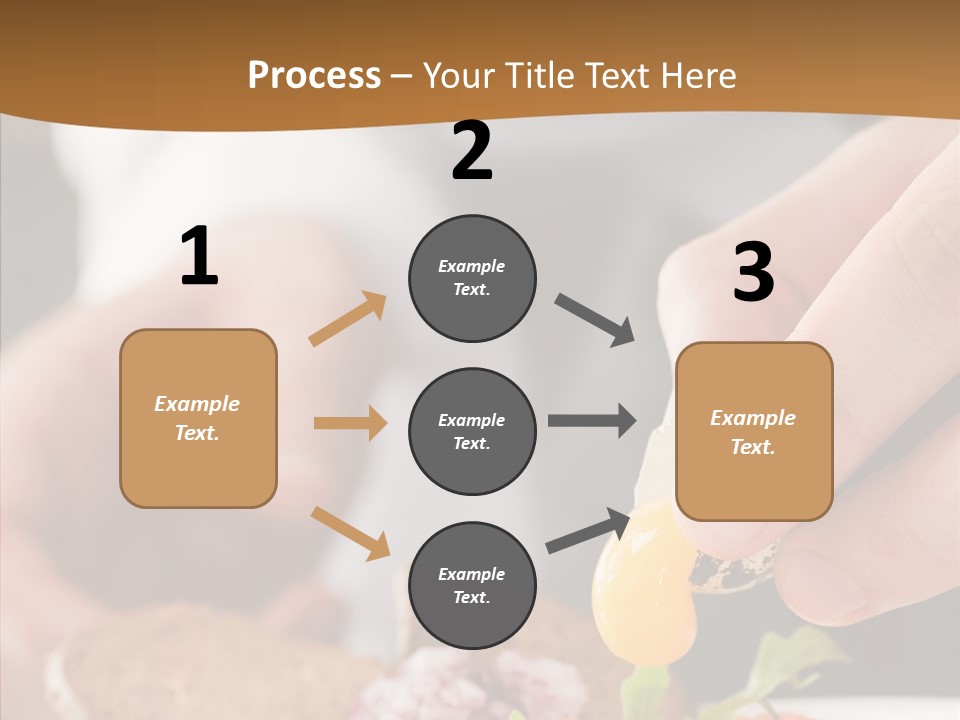 Process – Your Title Text Here

1

Example Text.

2

Example Text.

Example Text.

Example Text.

3

Example Text.